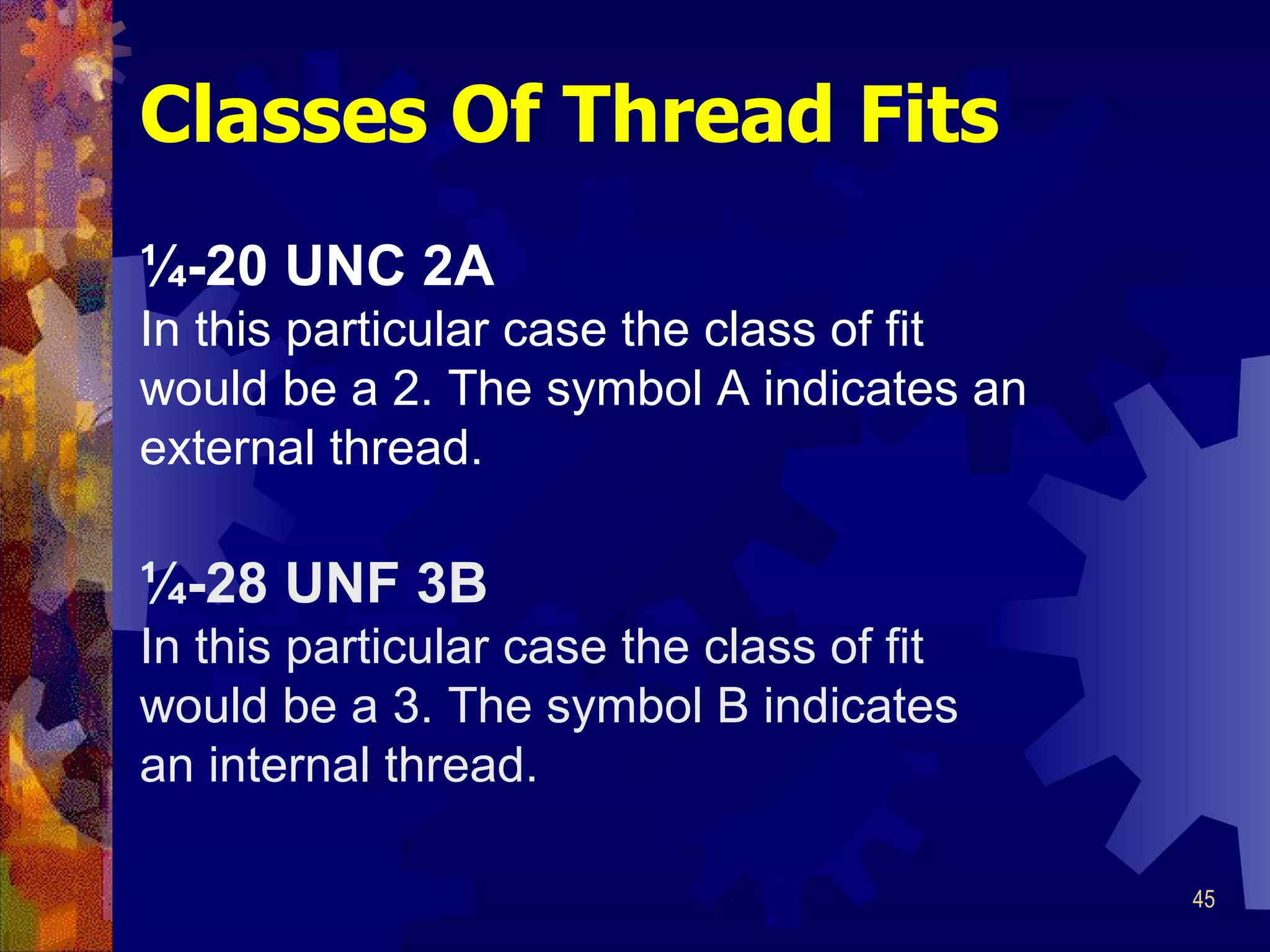 Classes Of Thread Fits

¼-20 UNC 2A
In this particular case the class of fit would be a 2. The symbol A indicates an external thread.

¼-28 UNF 3B
In this particular case the class of fit would be a 3. The symbol B indicates an internal thread.

45